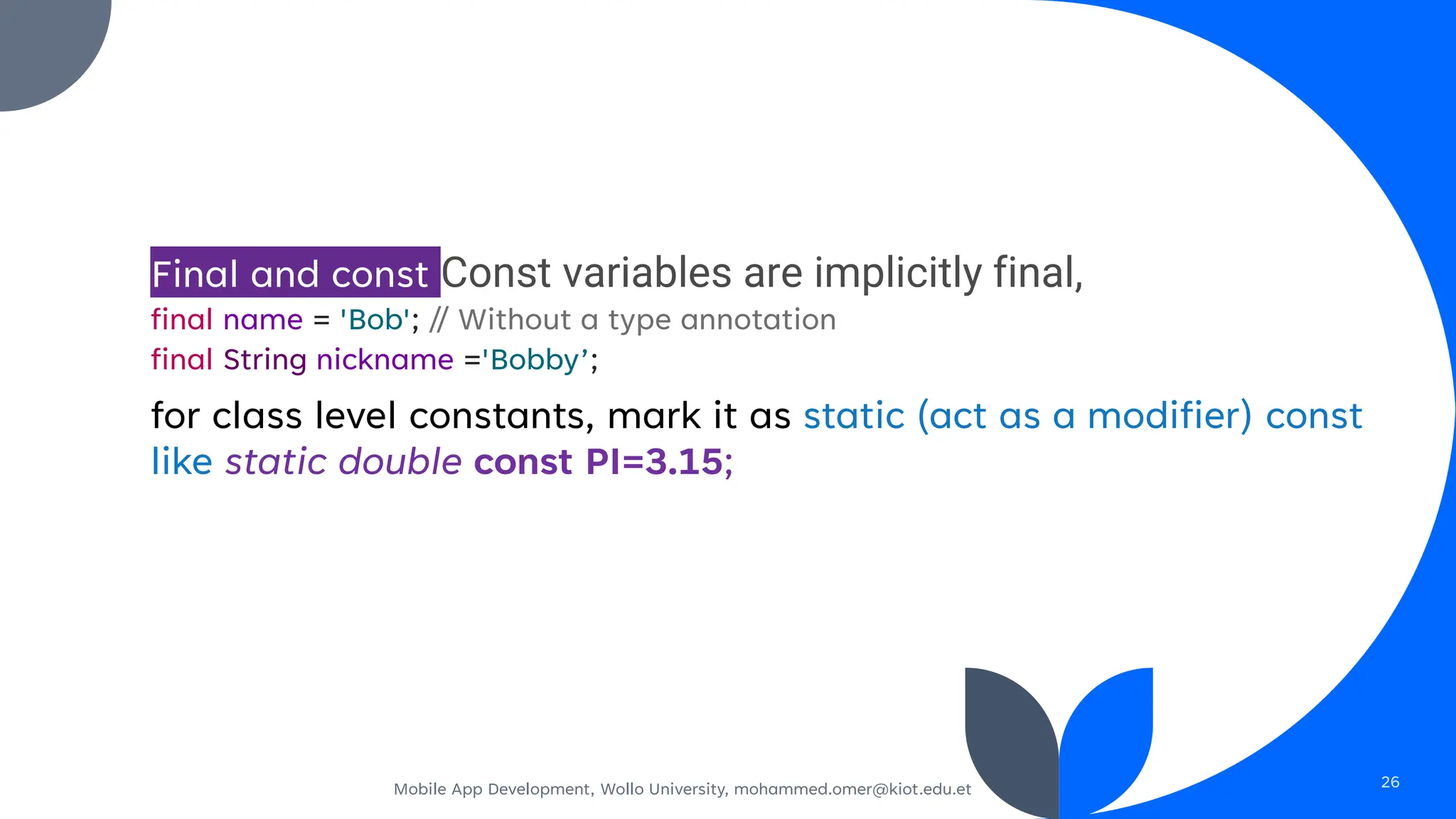 Final and const Const variables are implicitly final,
final name = 'Bob'; // Without a type annotation
final String nickname ='Bobby’;

for class level constants, mark it as static (act as a modifier) const like static double const PI=3.15;

Mobile App Development, Wollo University, mohammed.omer@kiot.edu.et

26